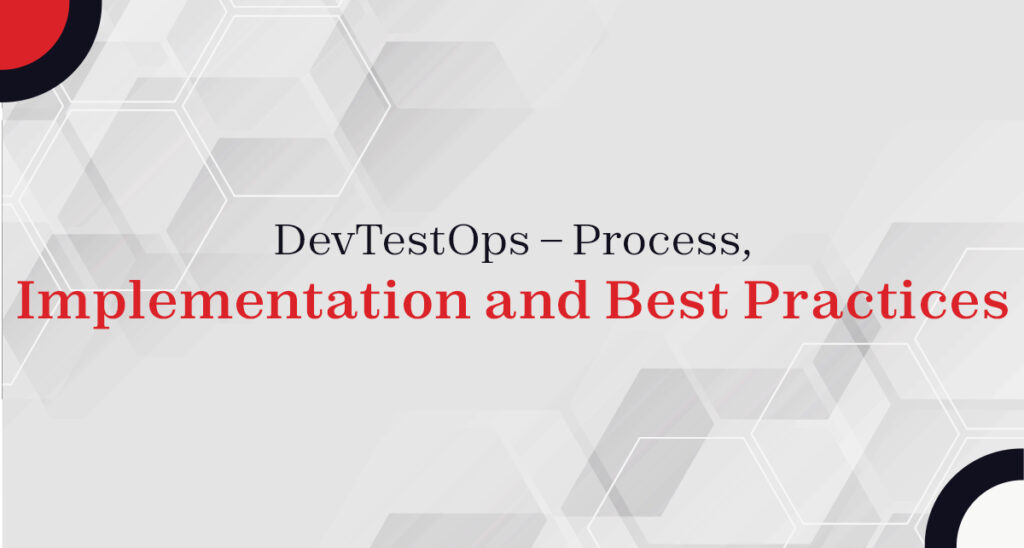 DevTestOps – Process,
Implementation and Best Practices